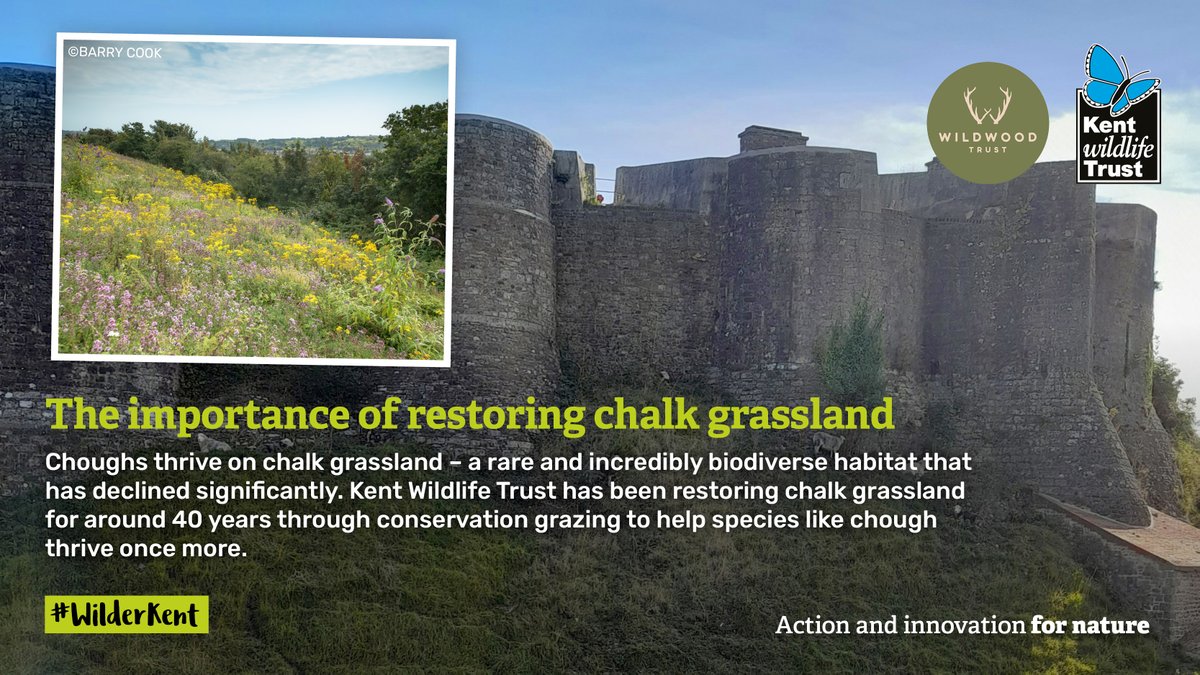 ©BARRY COOK

WILDWOOD TRUST

Kent wildlife Trust

The importance of restoring chalk grassland

Choughs thrive on chalk grassland – a rare and incredibly biodiverse habitat that has declined significantly. Kent Wildlife Trust has been restoring chalk grassland for around 40 years through conservation grazing to help species like chough thrive once more.

#WilderKent

Action and innovation for nature